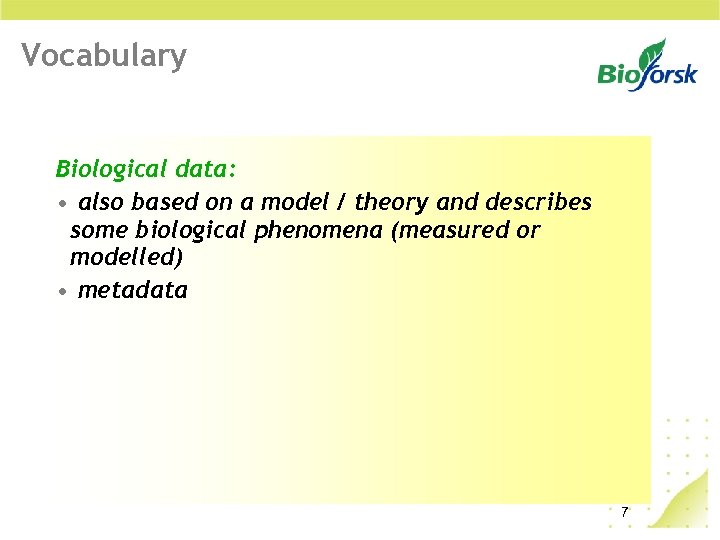 Vocabulary

Bioforsk

Biological data:

• also based on a model / theory and describes some biological phenomena (measured or modelled)

• metadata

7